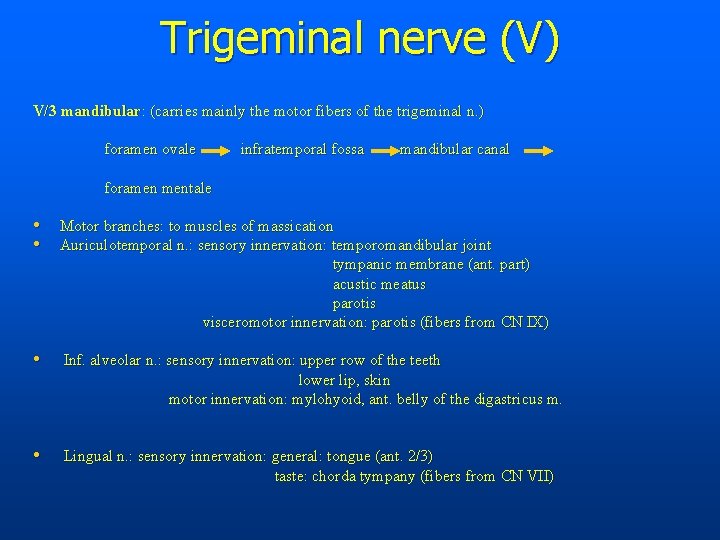 Trigeminal nerve (V)

V/3 mandibular: (carries mainly the motor fibers of the trigeminal n.)

foramen ovale → infratemporal fossa → mandibular canal →

foramen mentale

• Motor branches: to muscles of massication
• Auriculotemporal n.: sensory innervation: temporomandibular joint
tympanic membrane (ant. part)
acustic meatus
parotis
visceromotor innervation: parotis (fibers from CN IX)

• Inf. alveolar n.: sensory innervation: upper row of the teeth
lower lip, skin
motor innervation: mylohyoid, ant. belly of the digastricus m.

• Lingual n.: sensory innervation: general: tongue (ant. 2/3)
taste: chorda tympany (fibers from CN VII)